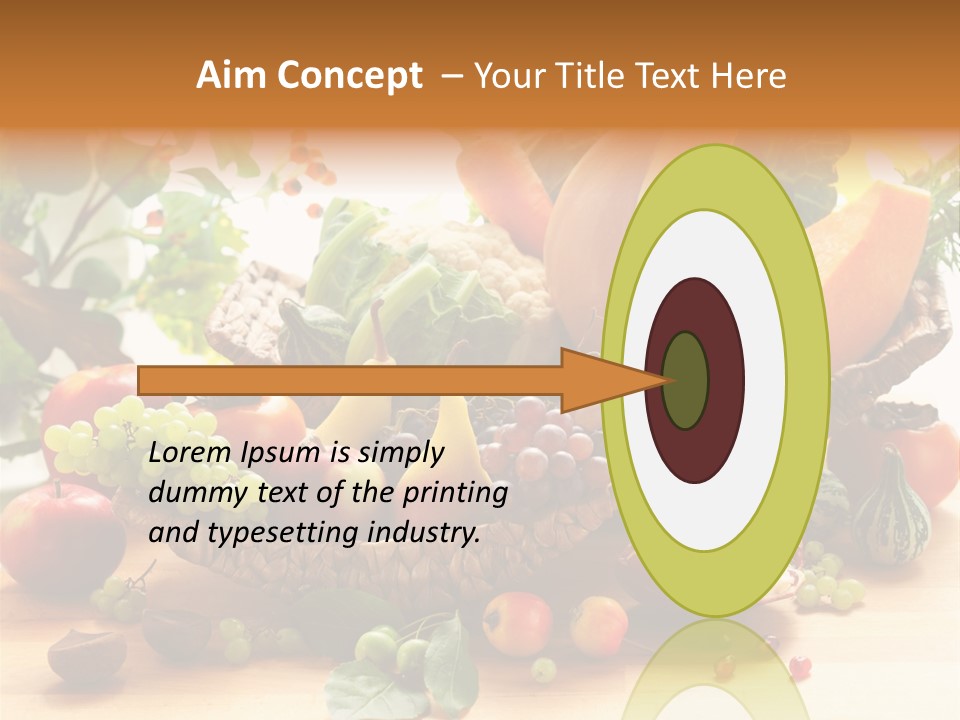 Aim Concept – Your Title Text Here

Lorem Ipsum is simply dummy text of the printing and typesetting industry.